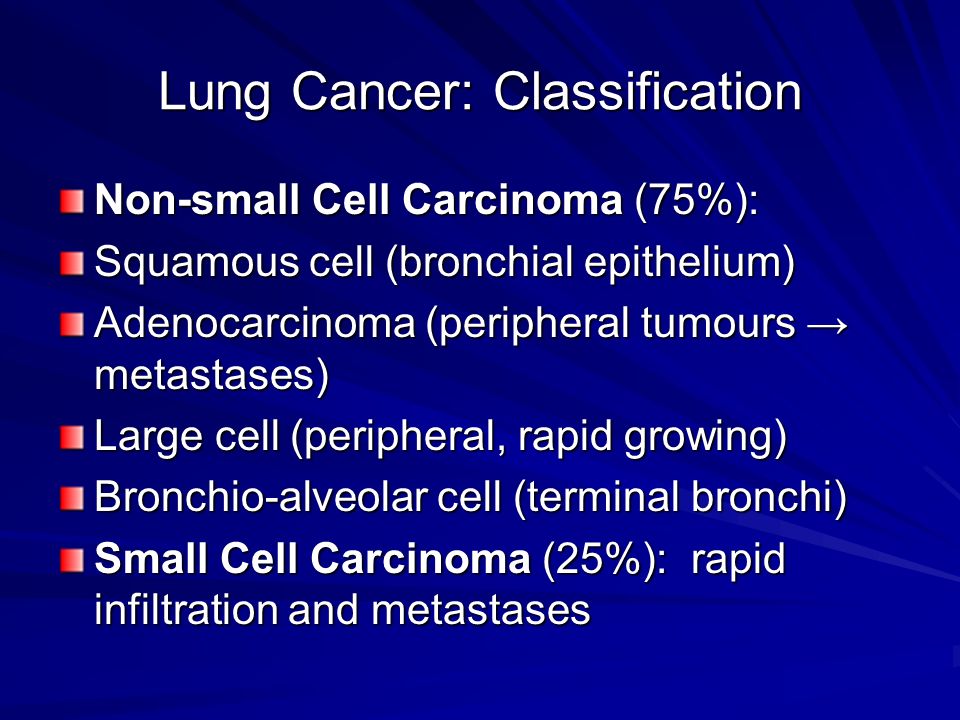 Lung Cancer: Classification

Non-small Cell Carcinoma (75%):

Squamous cell (bronchial epithelium)

Adenocarcinoma (peripheral tumours → metastases)

Large cell (peripheral, rapid growing)

Bronchio-alveolar cell (terminal bronchi)

Small Cell Carcinoma (25%): rapid infiltration and metastases